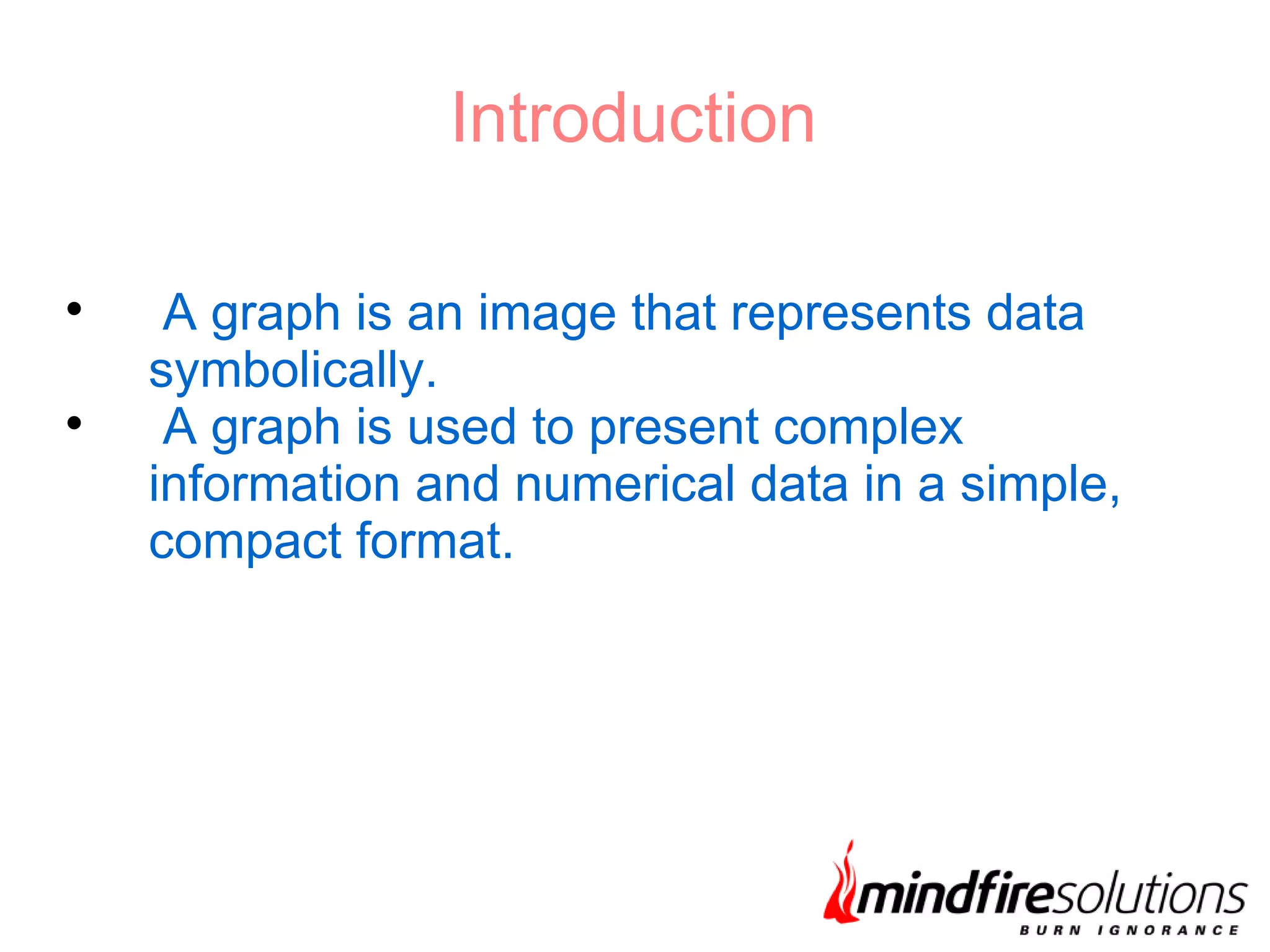 Introduction

• A graph is an image that represents data symbolically.
• A graph is used to present complex information and numerical data in a simple, compact format.

mindfiresolutions
BURN IGNORANCE